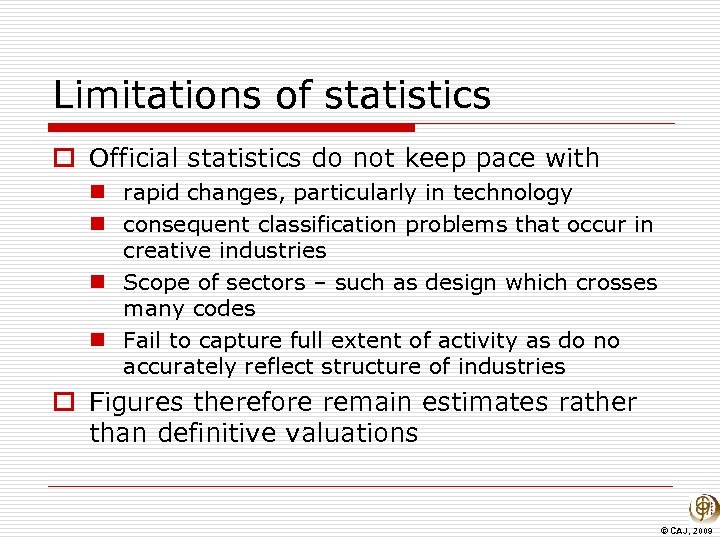 Limitations of statistics

Official statistics do not keep pace with

rapid changes, particularly in technology

consequent classification problems that occur in creative industries

Scope of sectors – such as design which crosses many codes

Fail to capture full extent of activity as do no accurately reflect structure of industries

Figures therefore remain estimates rather than definitive valuations

© CAJ, 2009